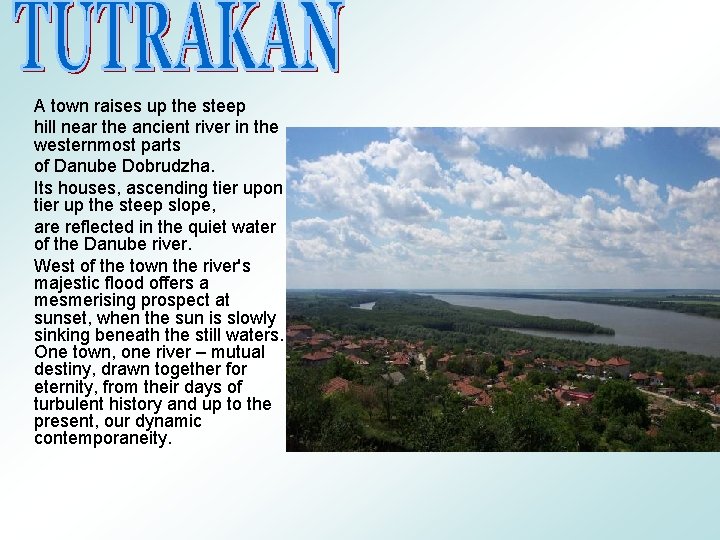 TUTRAKAN

A town raises up the steep hill near the ancient river in the westernmost parts of Danube Dobrudzha.

Its houses, ascending tier upon tier up the steep slope,

are reflected in the quiet water of the Danube river.

West of the town the river's majestic flood offers a mesmerising prospect at sunset, when the sun is slowly sinking beneath the still waters. One town, one river – mutual destiny, drawn together for eternity, from their days of turbulent history and up to the present, our dynamic contemporaneity.